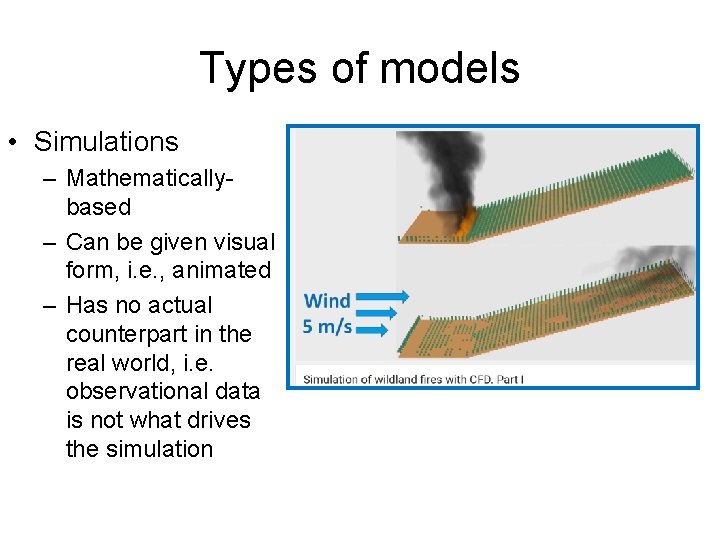 Types of models

• Simulations
– Mathematically-based
– Can be given visual form, i.e., animated
– Has no actual counterpart in the real world, i.e. observational data is not what drives the simulation

Wind
5 m/s

Simulation of wildland fires with CFD. Part I